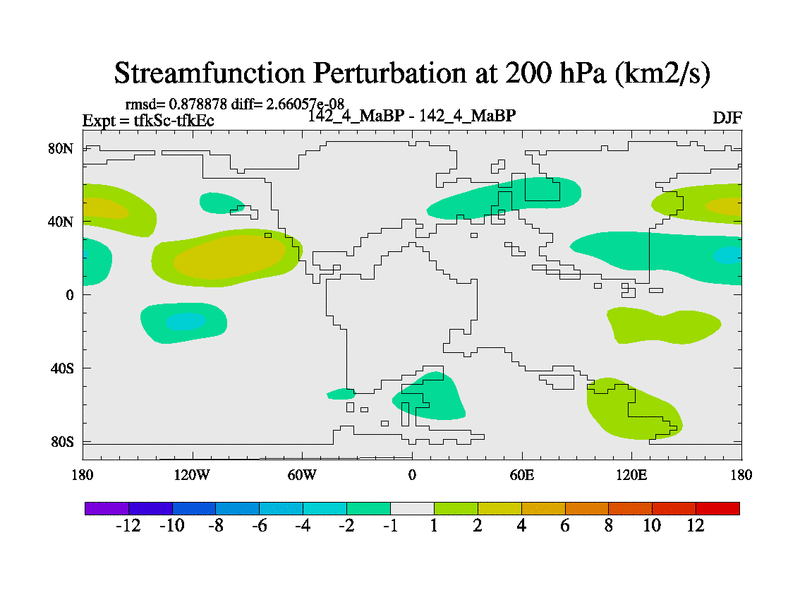 Streamfunction Perturbation at 200 hPa (km2/s)

rmsd= 0.878878 diff= 2.66057e-08
Expt = tfkSc-tfkEc

142_4_MaBP - 142_4_MaBP

DJF

80N
40N
0
40S
80S

180
120W
60W
0
60E
120E
180

-12
-10
-8
-6
-4
-2
-1
1
2
4
6
8
10
12